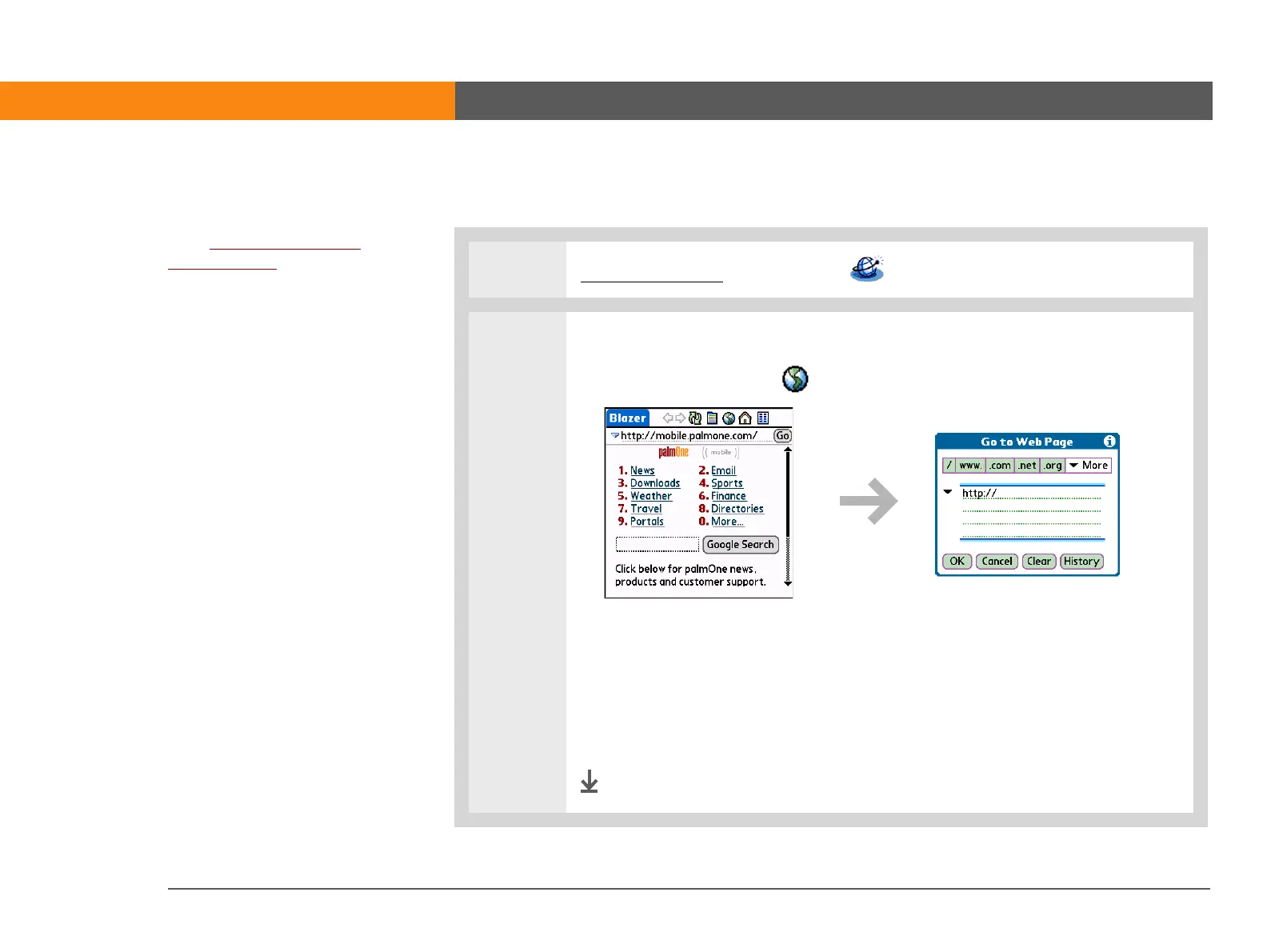 Blazer

http://mobile.palmone.com/

Go

palmOne

mobile

1. News
2. Email
3. Downloads
4. Sports
5. Weather
6. Finance
7. Travel
8. Directories
9. Portals
0. More...

Google Search

Click below for palmOne news, products and customer support.

Go to Web Page

/ www. .com .net .org More

http://

OK Cancel Clear History